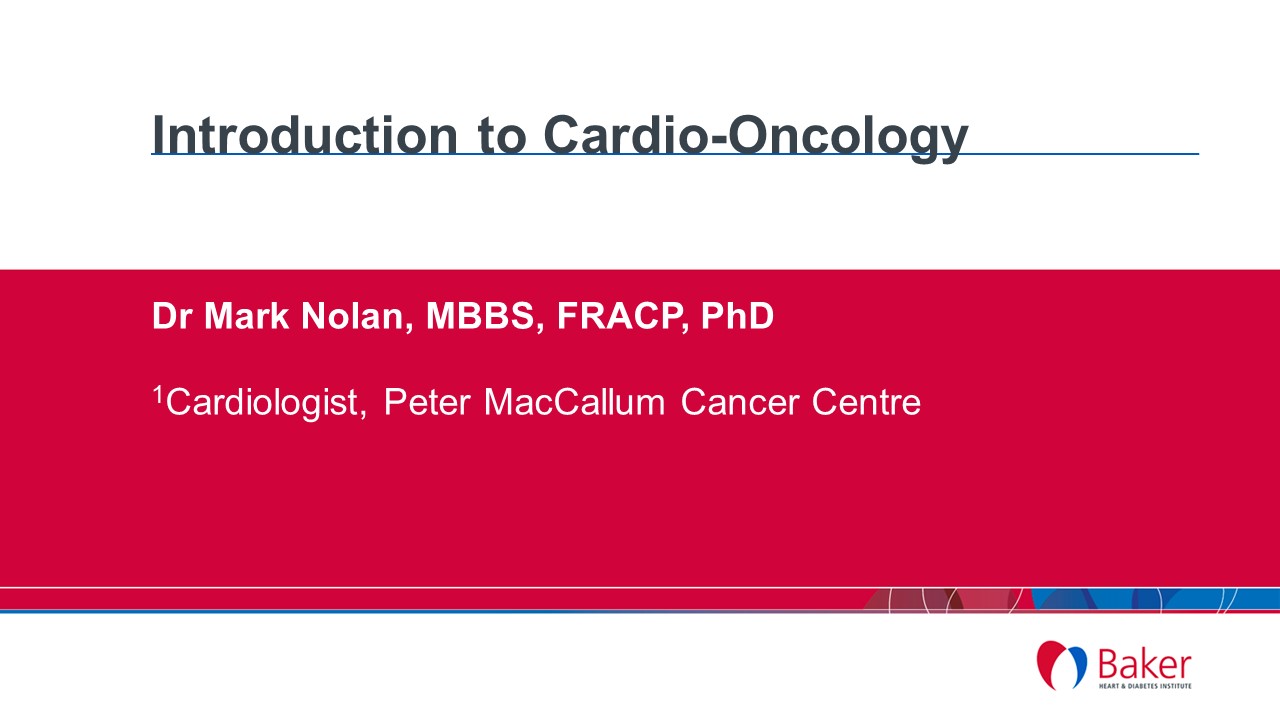 Introduction to Cardio-Oncology

Dr Mark Nolan, MBBS, FRACP, PhD

$^1$Cardiologist, Peter MacCallum Cancer Centre

Baker
HEART & DIABETES INSTITUTE